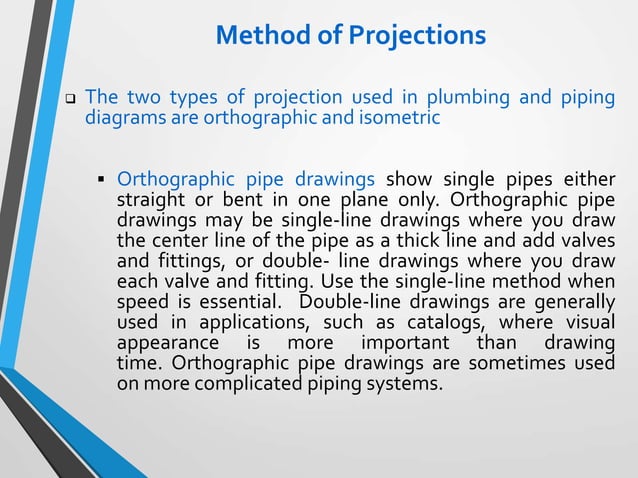 Method of Projections

❑ The two types of projection used in plumbing and piping diagrams are orthographic and isometric

▪ Orthographic pipe drawings show single pipes either straight or bent in one plane only. Orthographic pipe drawings may be single-line drawings where you draw the center line of the pipe as a thick line and add valves and fittings, or double- line drawings where you draw each valve and fitting. Use the single-line method when speed is essential.  Double-line drawings are generally used in applications, such as catalogs, where visual appearance is more important than drawing time. Orthographic pipe drawings are sometimes used on more complicated piping systems.